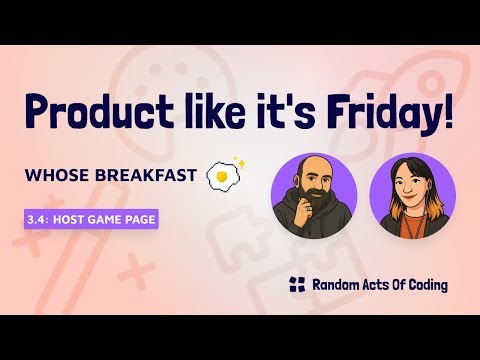 Product like it's Friday!

WHOSE BREAKFAST

3.4: HOST GAME PAGE

Random Acts Of Coding